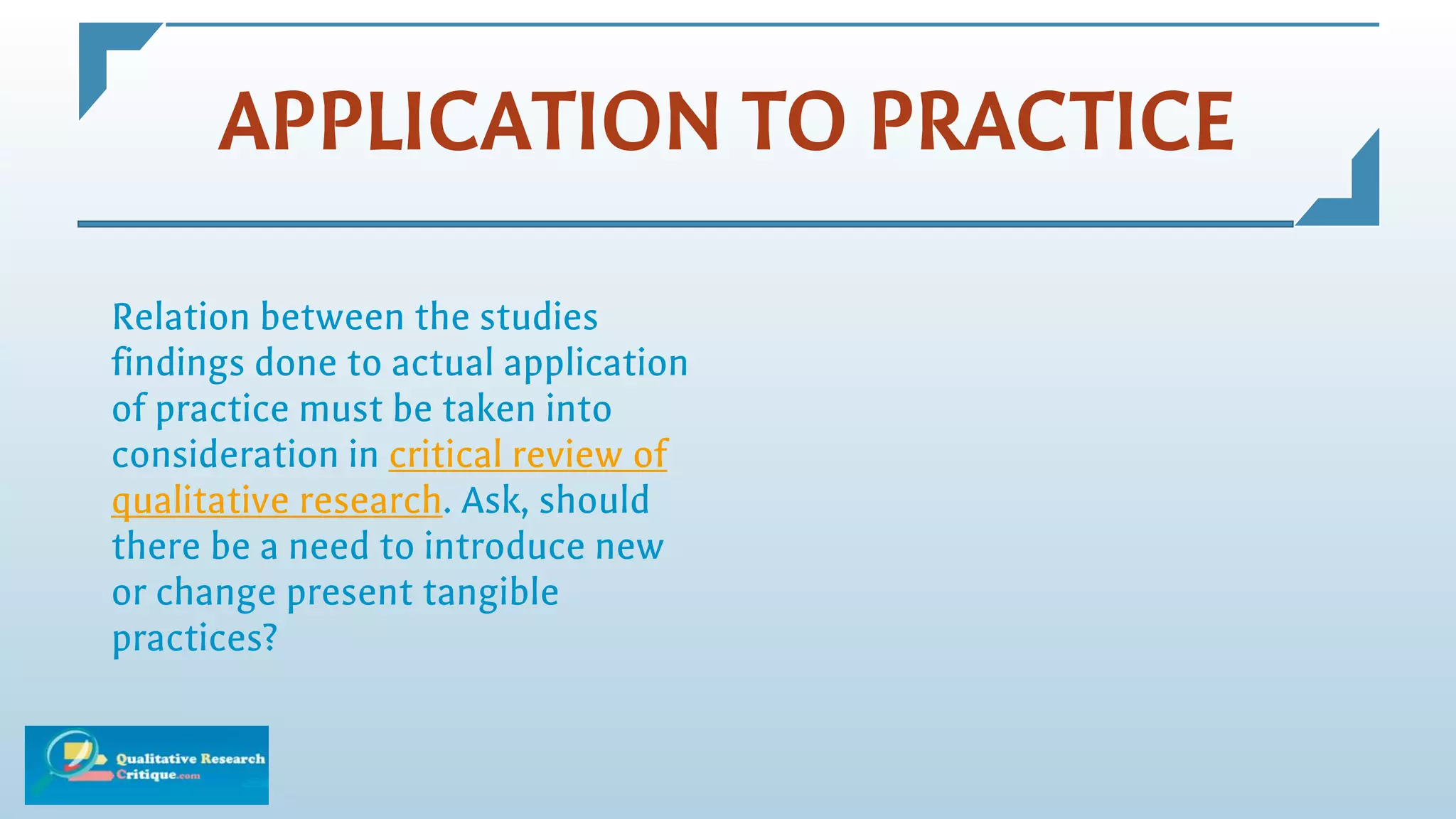 APPLICATION TO PRACTICE

Relation between the studies findings done to actual application of practice must be taken into consideration in critical review of qualitative research. Ask, should there be a need to introduce new or change present tangible practices?

Qualitative Research Critique.com